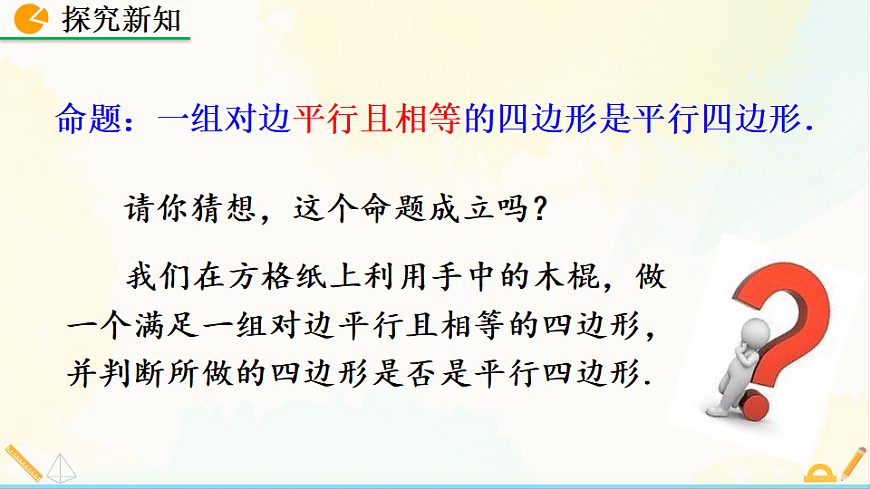 探究新知

命题：一组对边平行且相等的四边形是平行四边形.

请你猜想，这个命题成立吗？

我们在方格纸上利用手中的木棍，做一个满足一组对边平行且相等的四边形，并判断所做的四边形是否是平行四边形.